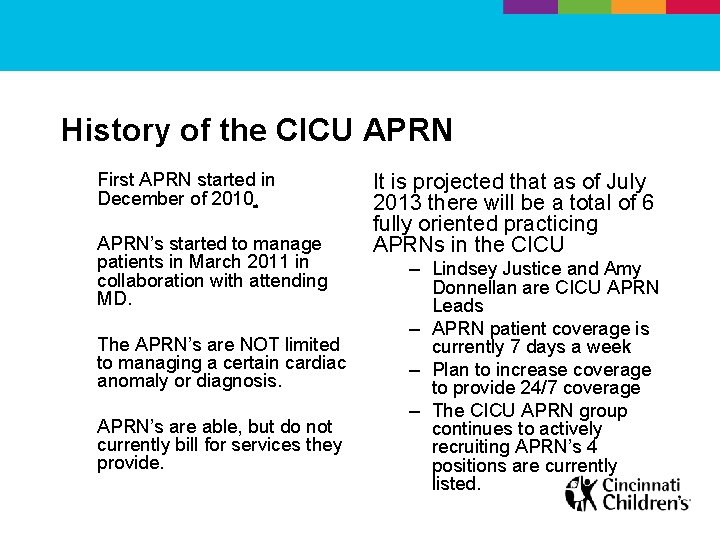 History of the CICU APRN

First APRN started in December of 2010.

APRN's started to manage patients in March 2011 in collaboration with attending MD.

The APRN's are NOT limited to managing a certain cardiac anomaly or diagnosis.

APRN's are able, but do not currently bill for services they provide.

It is projected that as of July 2013 there will be a total of 6 fully oriented practicing APRNs in the CICU

– Lindsey Justice and Amy Donnellan are CICU APRN Leads
– APRN patient coverage is currently 7 days a week
– Plan to increase coverage to provide 24/7 coverage
– The CICU APRN group continues to actively recruiting APRN's 4 positions are currently listed.

Cincinnati Children's